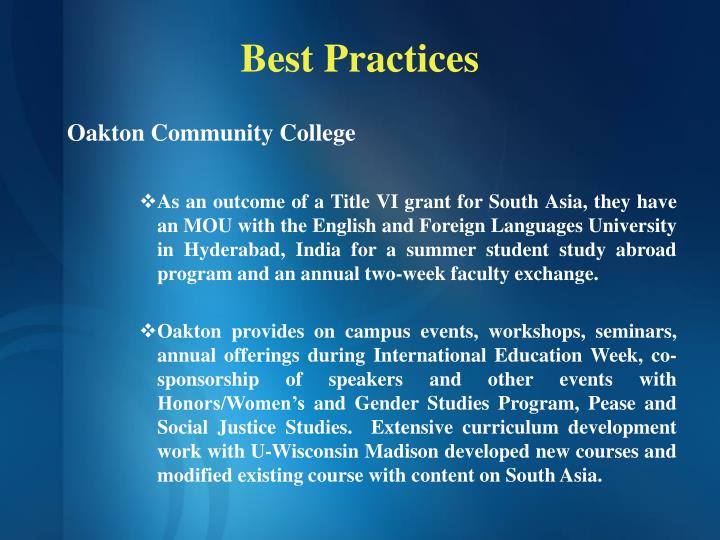 Best Practices

Oakton Community College

❖As an outcome of a Title VI grant for South Asia, they have an MOU with the English and Foreign Languages University in Hyderabad, India for a summer student study abroad program and an annual two-week faculty exchange.

❖Oakton provides on campus events, workshops, seminars, annual offerings during International Education Week, co-sponsorship of speakers and other events with Honors/Women's and Gender Studies Program, Pease and Social Justice Studies. Extensive curriculum development work with U-Wisconsin Madison developed new courses and modified existing course with content on South Asia.